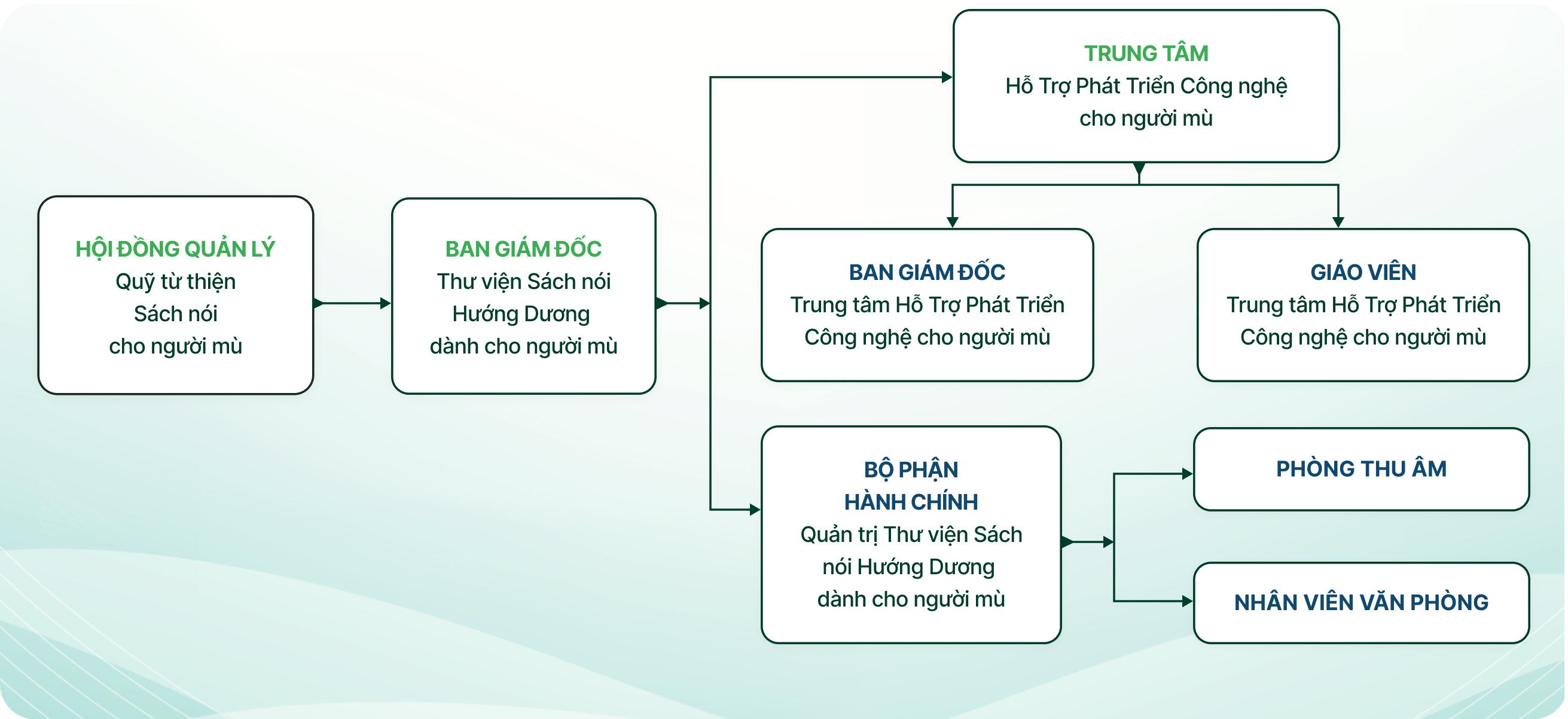 HỘI ĐỒNG QUẢN LÝ
Quỹ từ thiện
Sách nói
cho người mù

BAN GIÁM ĐỐC
Thư viện Sách nói
Hướng Dương
dành cho người mù

TRUNG TÂM
Hỗ Trợ Phát Triển Công nghệ
cho người mù

BAN GIÁM ĐỐC
Trung tâm Hỗ Trợ Phát Triển
Công nghệ cho người mù

GIÁO VIÊN
Trung tâm Hỗ Trợ Phát Triển
Công nghệ cho người mù

BỘ PHẬN
HÀNH CHÍNH
Quản trị Thư viện Sách nói Hướng Dương
dành cho người mù

PHÒNG THU ÂM

NHÂN VIÊN VĂN PHÒNG